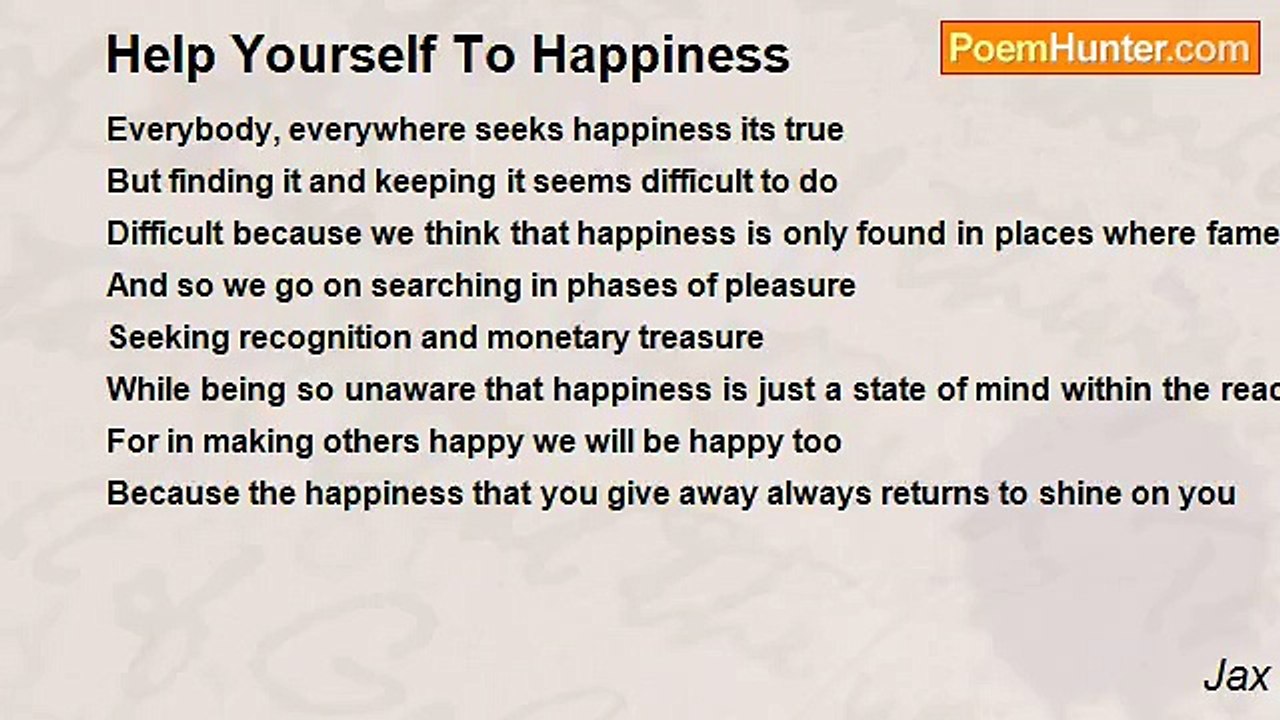 Help Yourself To Happiness

PoemHunter.com

Everybody, everywhere seeks happiness its true
But finding it and keeping it seems difficult to do
Difficult because we think that happiness is only found in places where fame
And so we go on searching in phases of pleasure
Seeking recognition and monetary treasure
While being so unaware that happiness is just a state of mind within the reac
For in making others happy we will be happy too
Because the happiness that you give away always returns to shine on you

Jax